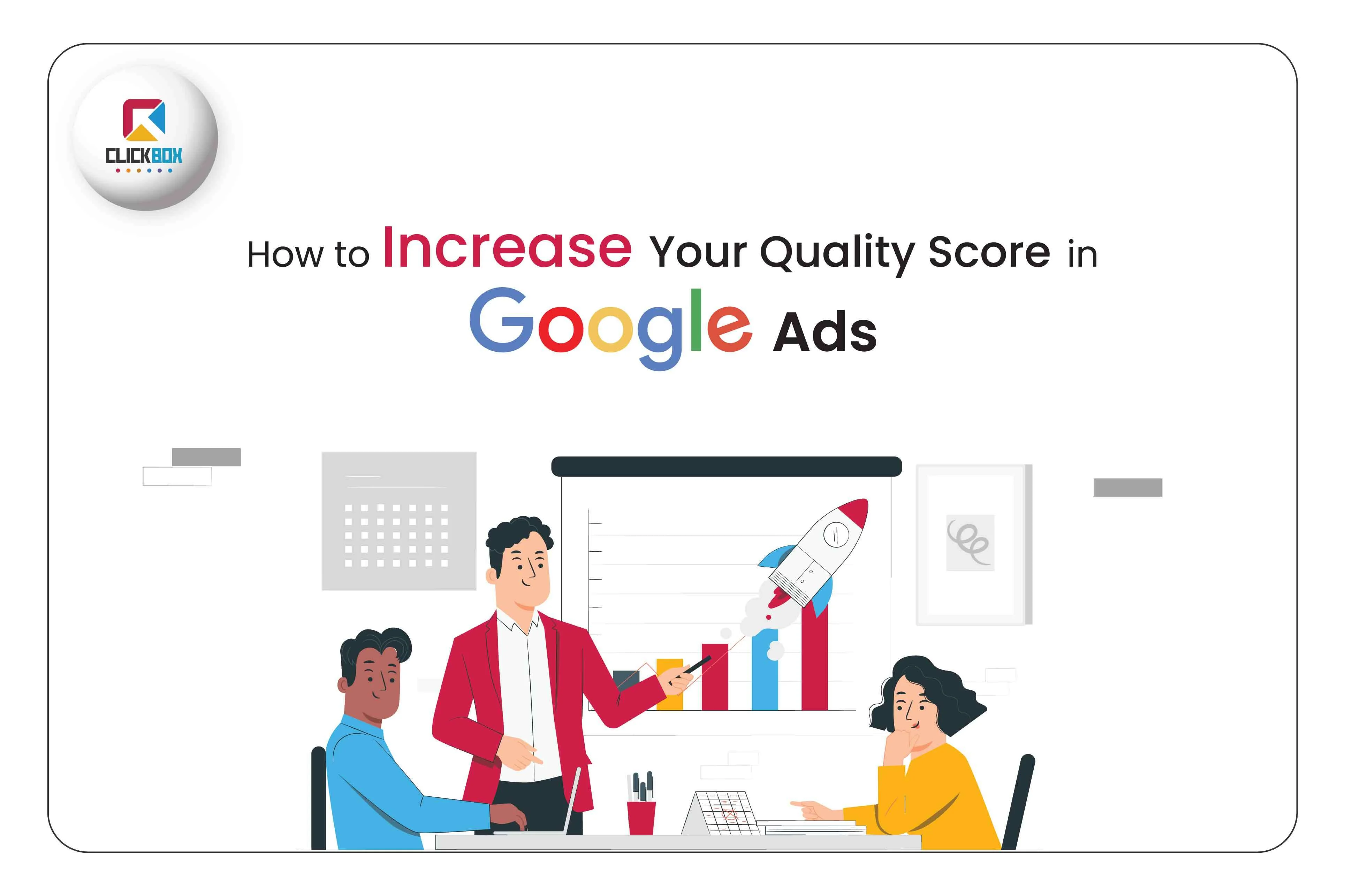 CLICKBOX

How to Increase Your Quality Score in Google Ads